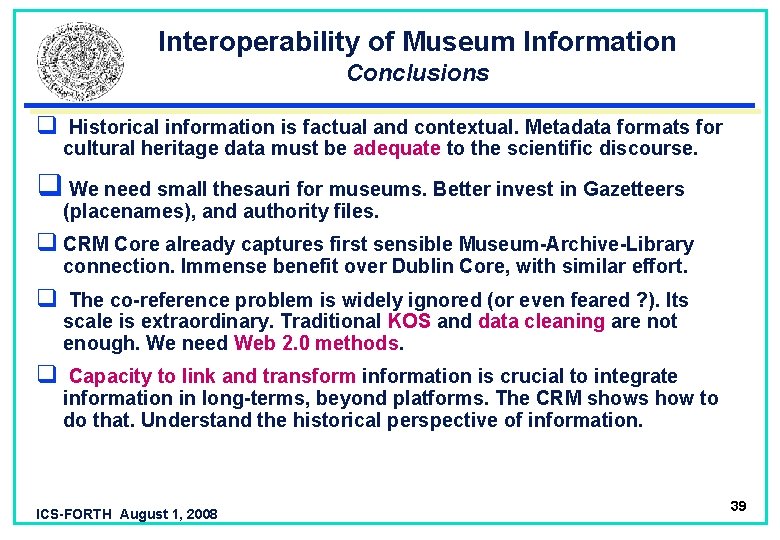 Interoperability of Museum Information
Conclusions

❑ Historical information is factual and contextual. Metadata formats for cultural heritage data must be adequate to the scientific discourse.

❑ We need small thesauri for museums. Better invest in Gazetteers (placenames), and authority files.

❑ CRM Core already captures first sensible Museum-Archive-Library connection. Immense benefit over Dublin Core, with similar effort.

❑ The co-reference problem is widely ignored (or even feared ?). Its scale is extraordinary. Traditional KOS and data cleaning are not enough. We need Web 2.0 methods.

❑ Capacity to link and transform information is crucial to integrate information in long-terms, beyond platforms. The CRM shows how to do that. Understand the historical perspective of information.

ICS-FORTH August 1, 2008

39